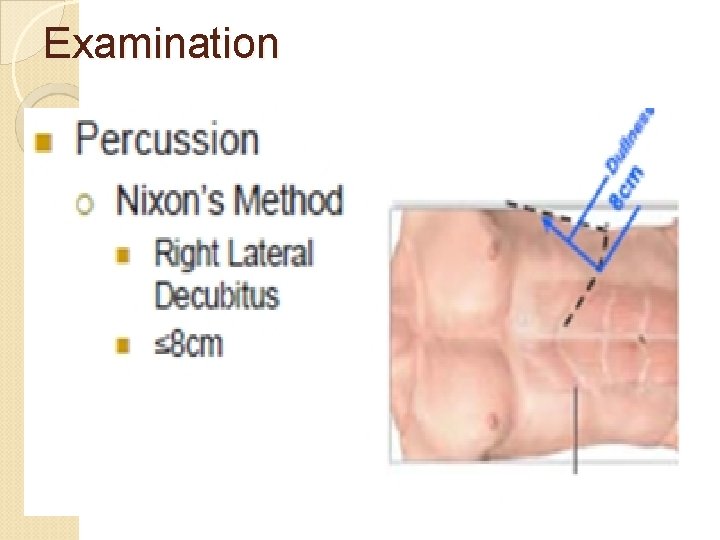 Examination

Percussion

Nixon's Method

Right Lateral Decubitus

≤8cm

Dullness

8cm